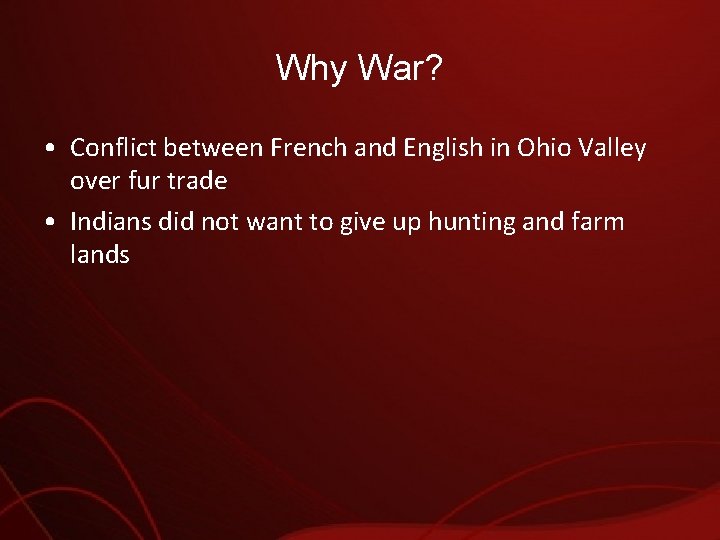 Why War?

• Conflict between French and English in Ohio Valley over fur trade
• Indians did not want to give up hunting and farm lands